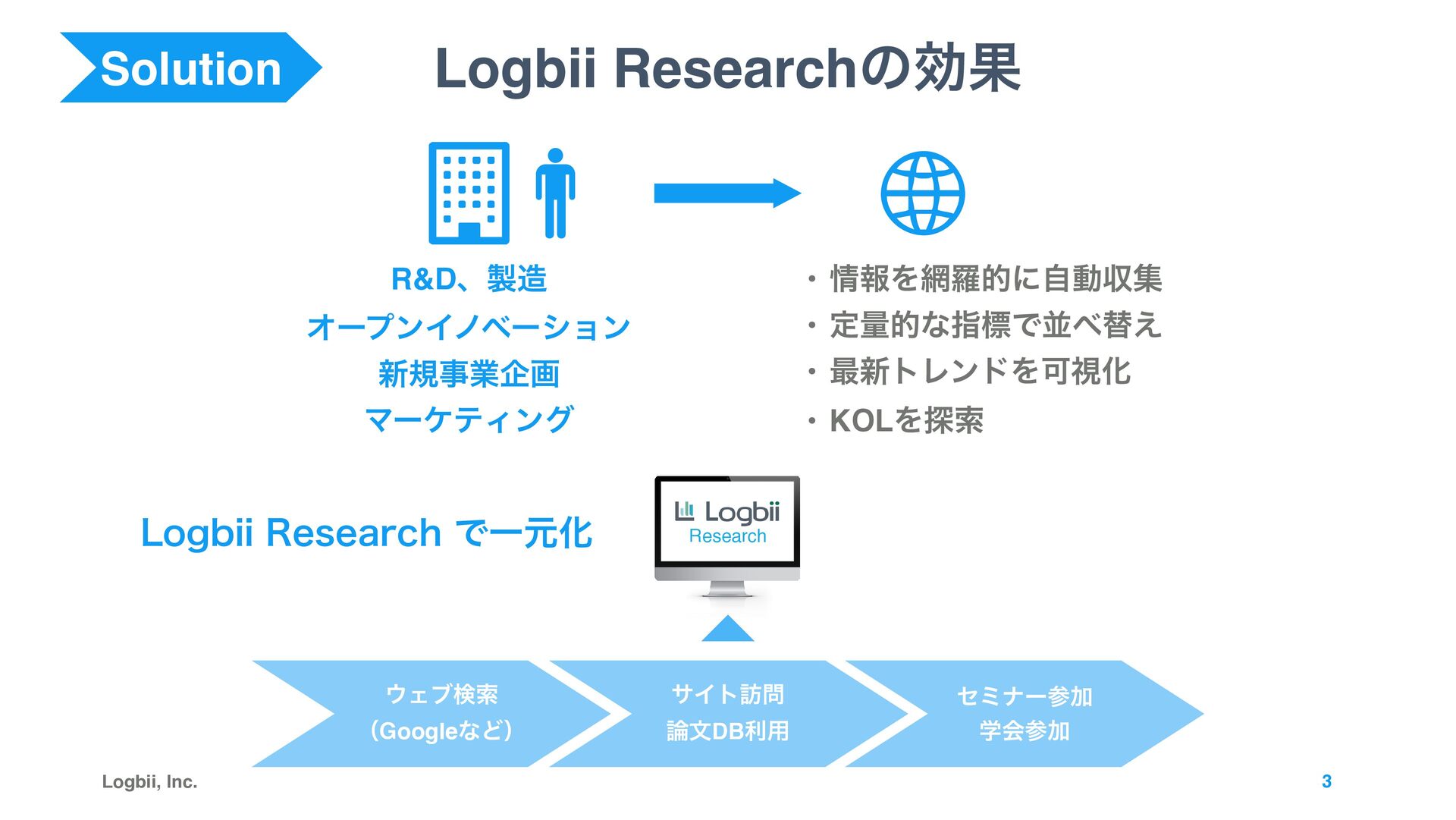 Solution

Logbii Researchの効果

R&D、製造
オープンイノベーション
新規事業企画
マーケティング

・情報を網羅的に自動収集
・定量的な指標で並べ替え
・最新トレンドを可視化
・KOLを探索

Logbii Research で一元化

Logbii
Research

ウェブ検索
（Googleなど）

サイト訪問
論文DB利用

セミナー参加
学会参加

Logbii, Inc.

3